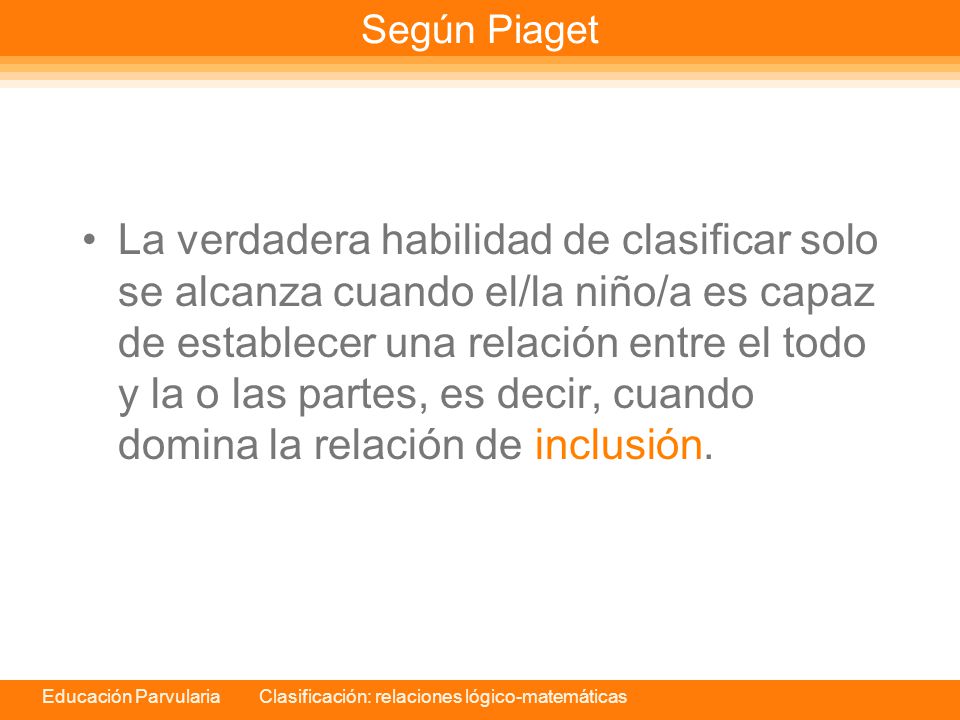 Según Piaget

• La verdadera habilidad de clasificar solo se alcanza cuando el/la niño/a es capaz de establecer una relación entre el todo y la o las partes, es decir, cuando domina la relación de inclusión.

Educación Parvularia Clasificación: relaciones lógico-matemáticas